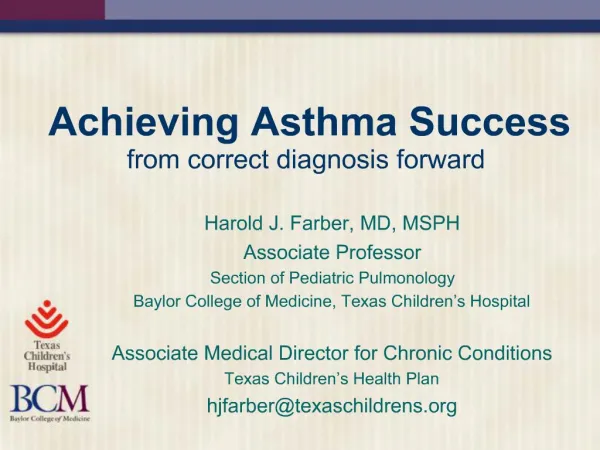 Achieving Asthma Success
from correct diagnosis forward

Harold J. Farber, MD, MSPH
Associate Professor
Section of Pediatric Pulmonology
Baylor College of Medicine, Texas Children's Hospital

Associate Medical Director for Chronic Conditions
Texas Children's Health Plan
hjfarber@texaschildrens.org

Texas Children's Hospital

BCM
Baylor College of Medicine